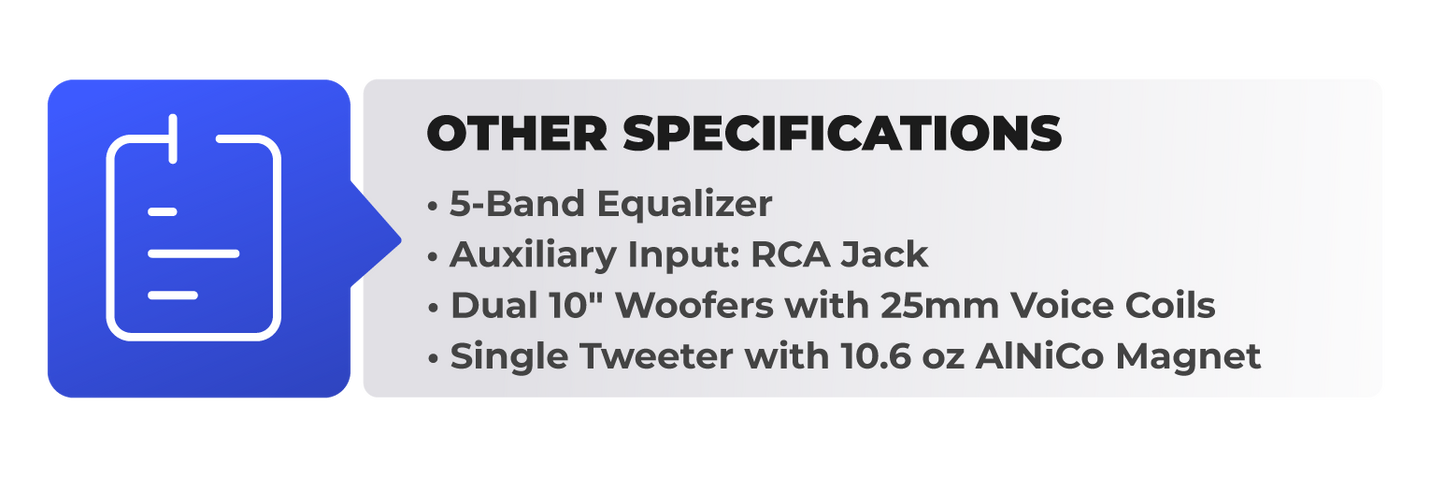 OTHER SPECIFICATIONS

• 5-Band Equalizer
• Auxiliary Input: RCA Jack
• Dual 10" Woofers with 25mm Voice Coils
• Single Tweeter with 10.6 oz AlNiCo Magnet